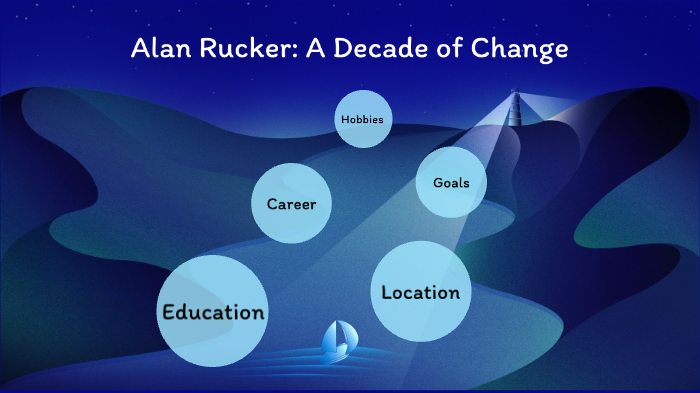 Alan Rucker: A Decade of Change

Hobbies

Goals

Career

Location

Education